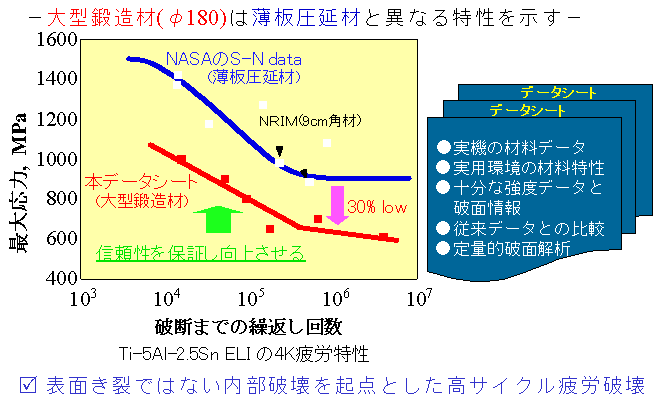 －大型鍛造材($\phi$180)は薄板圧延材と異なる特性を示す－

1600
1400
1200
1000
800
600
400

最大応力, MPa

NASAのS-N data
(薄板圧延材)

NRIM(9cm角材)

本データシート
(大型鍛造材)

30% low

信頼性を保証し向上させる

$10^3$ $10^4$ $10^5$ $10^6$ $10^7$

破断までの繰返し回数

Ti-5Al-2.5Sn ELI の4K疲労特性

データシート
データシート

●実機の材料データ
●実用環境の材料特性
●十分な強度データと破面情報
●従来データとの比較
●定量的破面解析

☑ 表面き裂ではない内部破壊を起点とした高サイクル疲労破壊